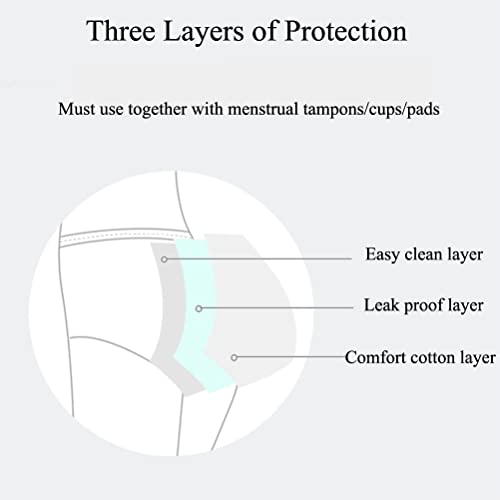 Three Layers of Protection

Must use together with menstrual tampons/cups/pads

Easy clean layer

Leak proof layer

Comfort cotton layer